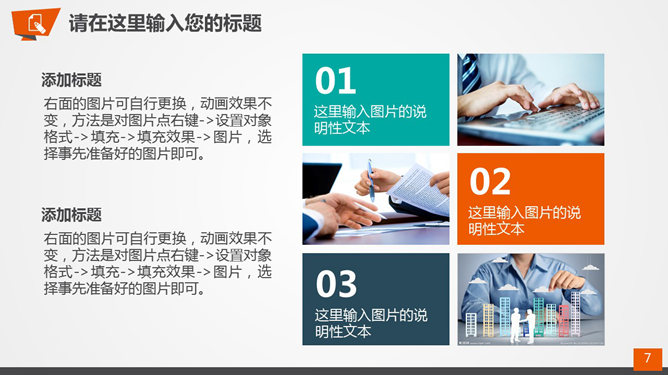 请在这里输入您的标题

添加标题

右面的图片可自行更换，动画效果不变，方法是对图片点右键->设置对象格式->填充->填充效果->图片，选择事先准备好的图片即可。

添加标题

右面的图片可自行更换，动画效果不变，方法是对图片点右键->设置对象格式->填充->填充效果->图片，选择事先准备好的图片即可。

01
这里输入图片的说明性文本

02
这里输入图片的说明性文本

03
这里输入图片的说明性文本

7